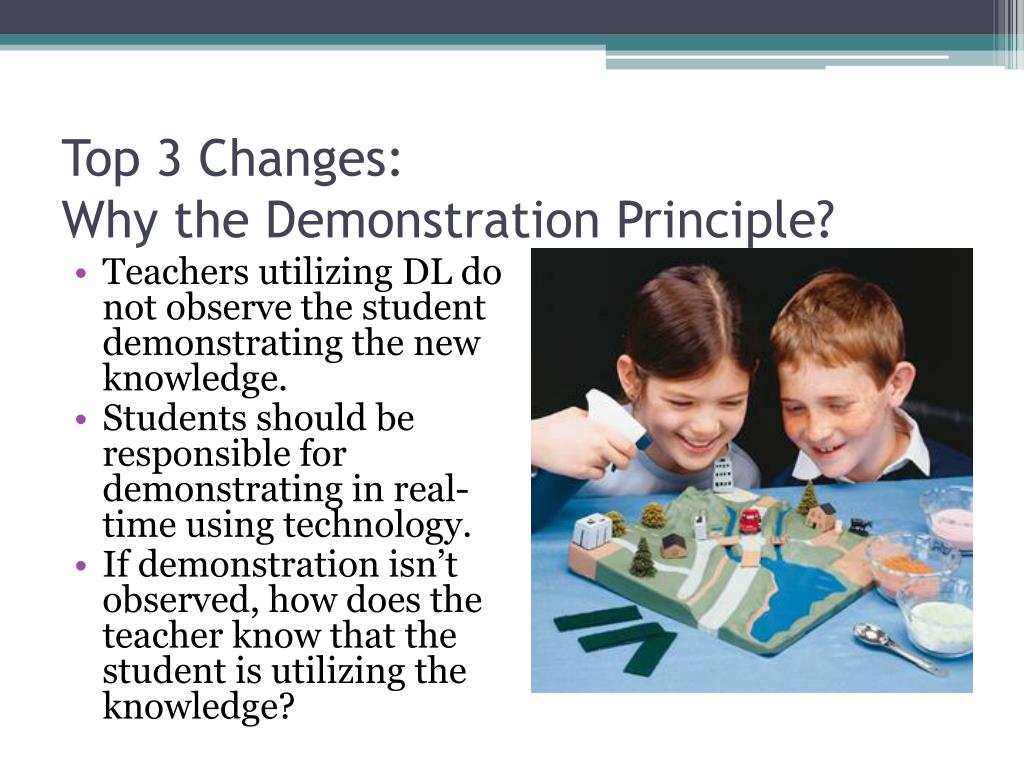 Top 3 Changes:
Why the Demonstration Principle?

• Teachers utilizing DL do not observe the student demonstrating the new knowledge.
• Students should be responsible for demonstrating in real-time using technology.
• If demonstration isn’t observed, how does the teacher know that the student is utilizing the knowledge?